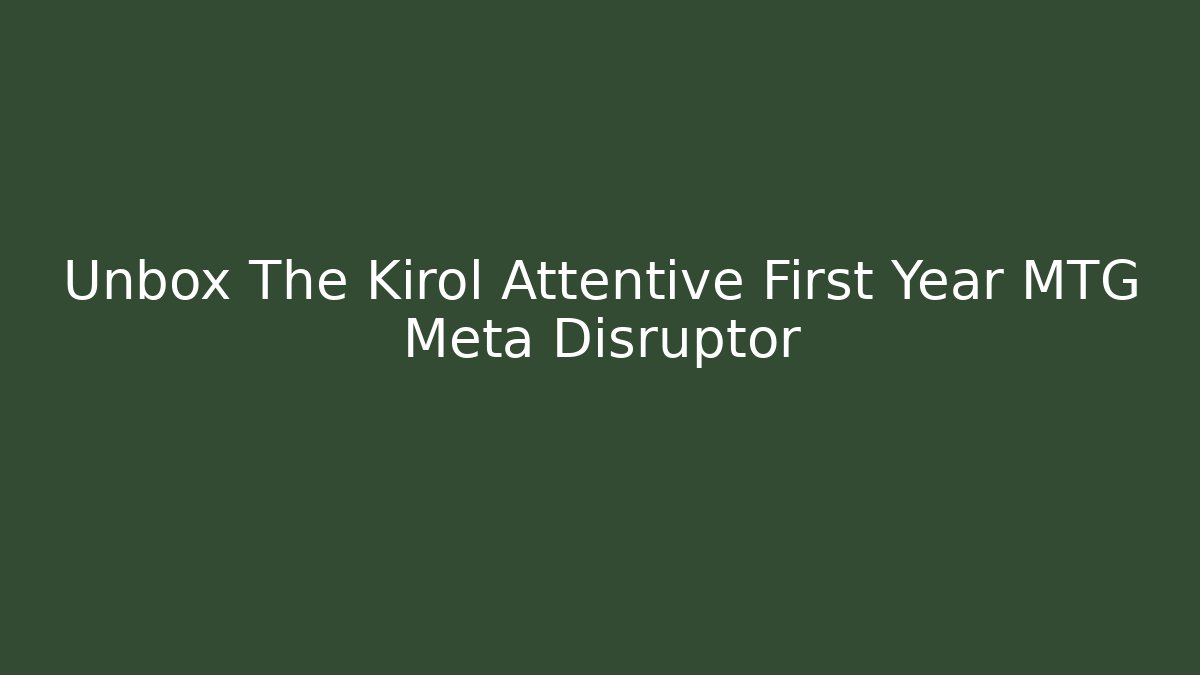 Unbox The Kirol Attentive First Year MTG Meta Disruptor